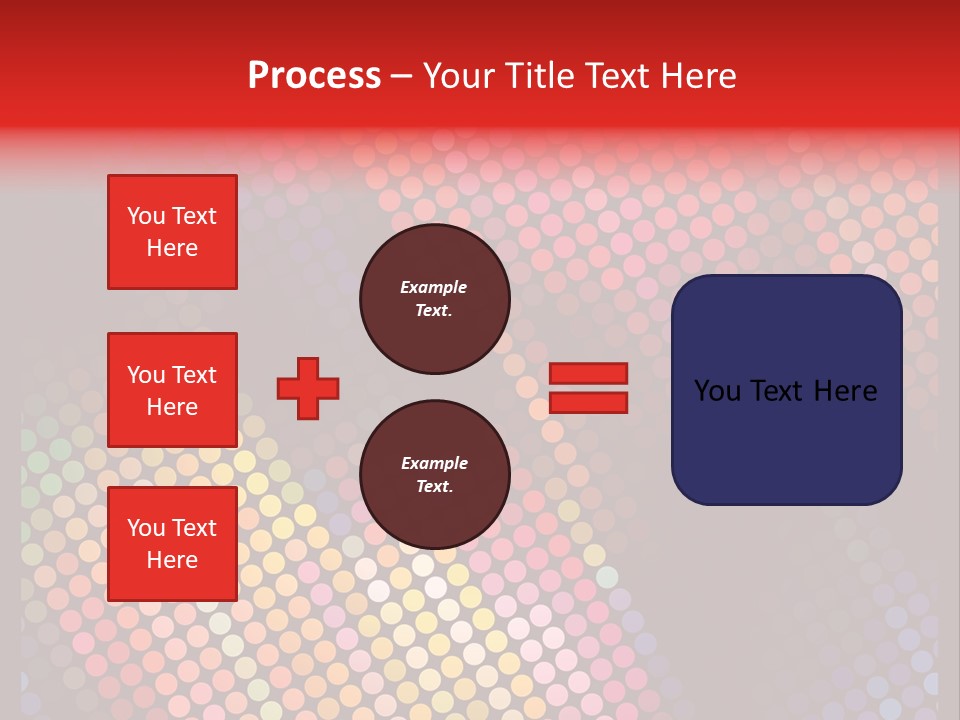 Process – Your Title Text Here

You Text Here

You Text Here

You Text Here

Example Text.

Example Text.

You Text Here